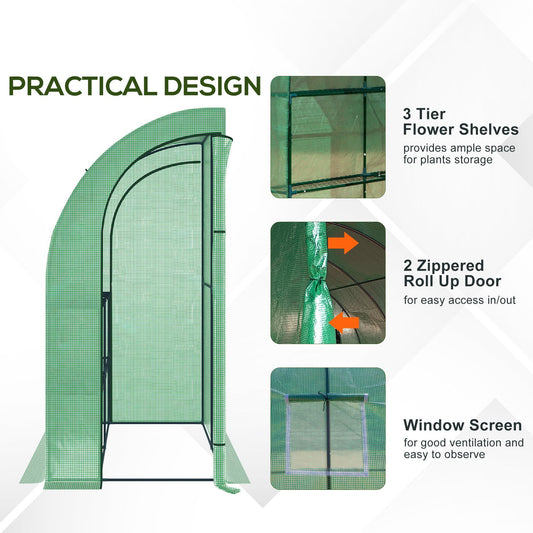 PRACTICAL DESIGN

3 Tier Flower Shelves
provides ample space for plants storage

2 Zippered Roll Up Door
for easy access in/out

Window Screen
for good ventilation and easy to observe